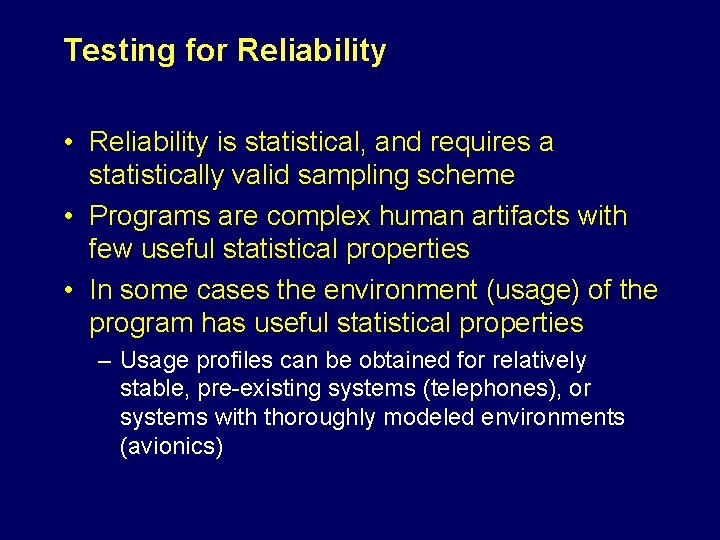 Testing for Reliability

• Reliability is statistical, and requires a statistically valid sampling scheme

• Programs are complex human artifacts with few useful statistical properties

• In some cases the environment (usage) of the program has useful statistical properties

– Usage profiles can be obtained for relatively stable, pre-existing systems (telephones), or systems with thoroughly modeled environments (avionics)